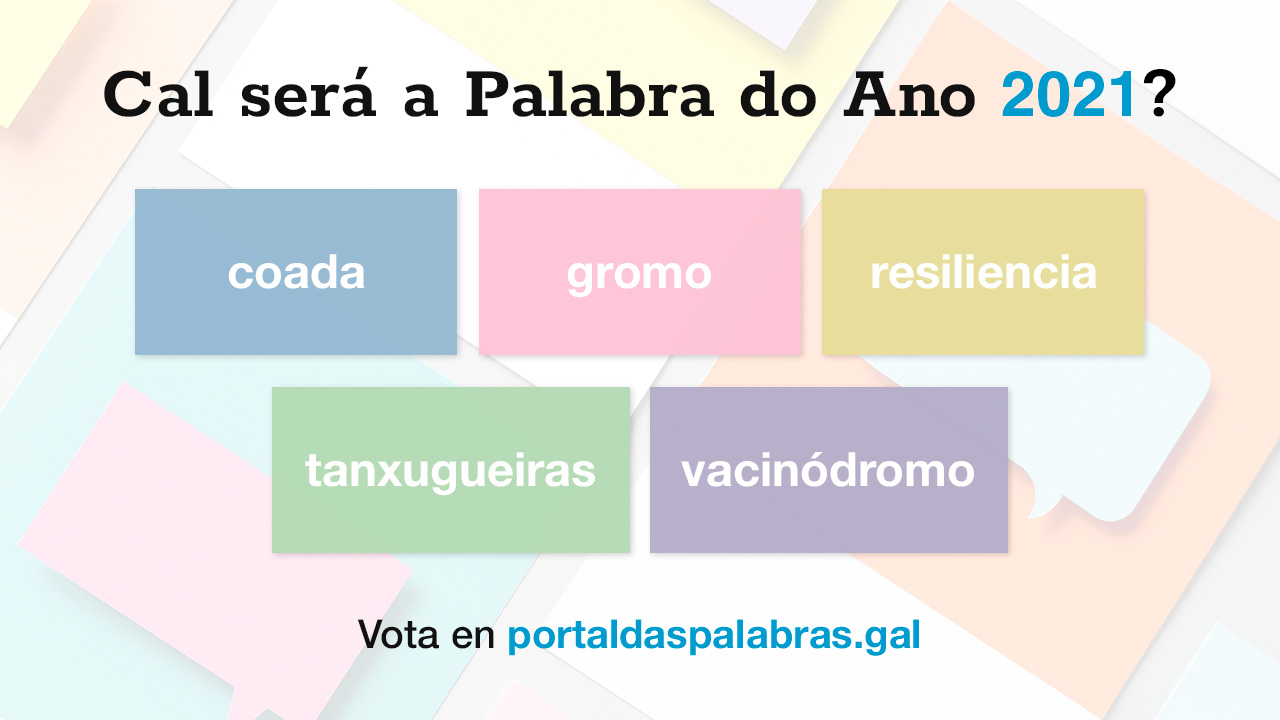 Cal será a Palabra do Ano 2021?

coada

gromo

resiliencia

tanxugueiras

vacinódromo

Vota en portaldaspalabras.gal